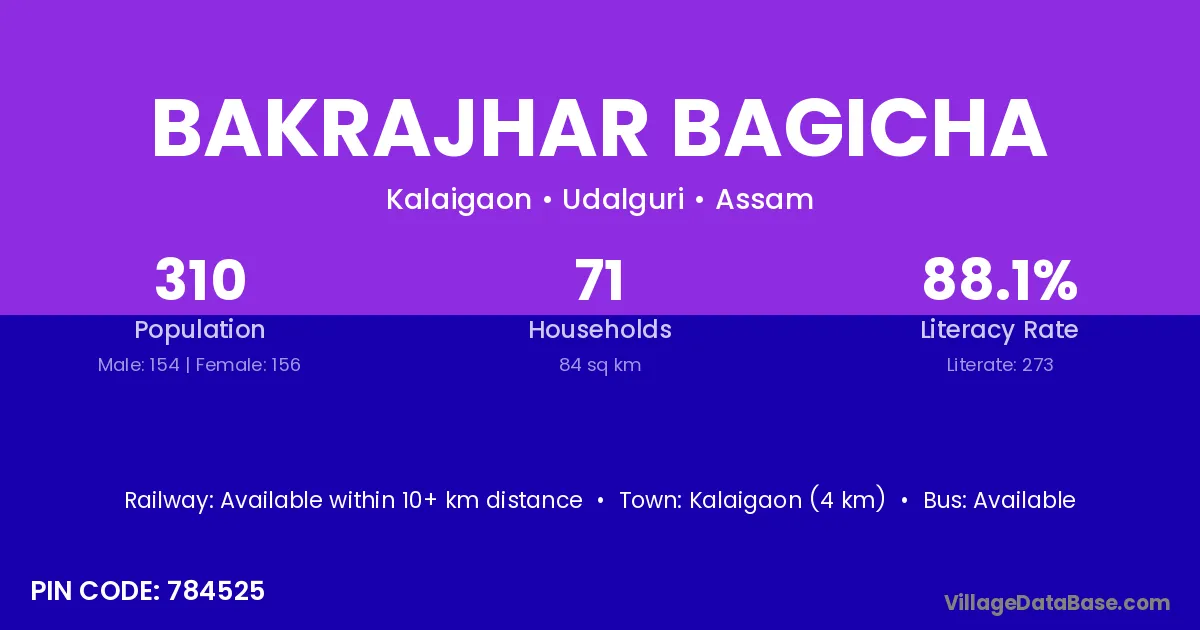 BAKRAJHAR BAGICHA
Kalaigaon • Udalguri • Assam

310
Population
Male: 154 | Female: 156

71
Households
84 sq km

88.1%
Literacy Rate
Literate: 273

Railway: Available within 10+ km distance • Town: Kalaigaon (4 km) • Bus: Available

PIN CODE: 784525

VillageDataBase.com